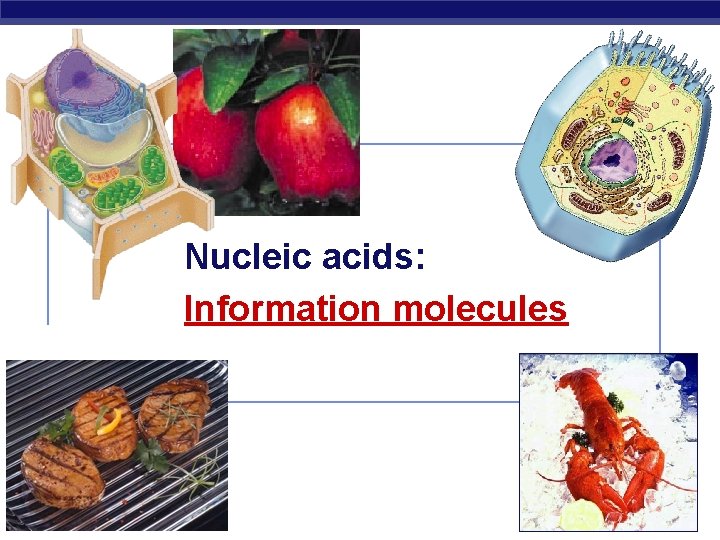 Nucleic acids:

Information molecules